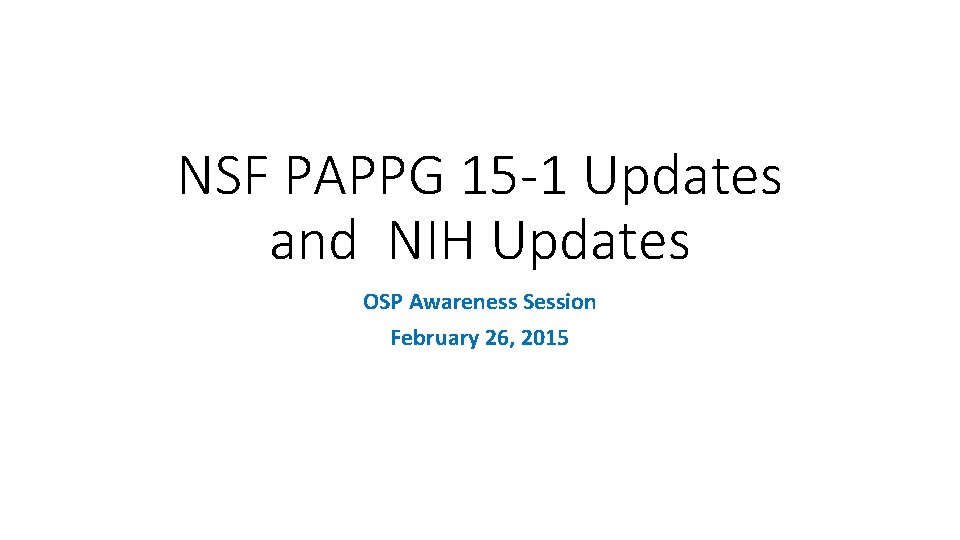 NSF PAPPG 15-1 Updates and NIH Updates

OSP Awareness Session
February 26, 2015